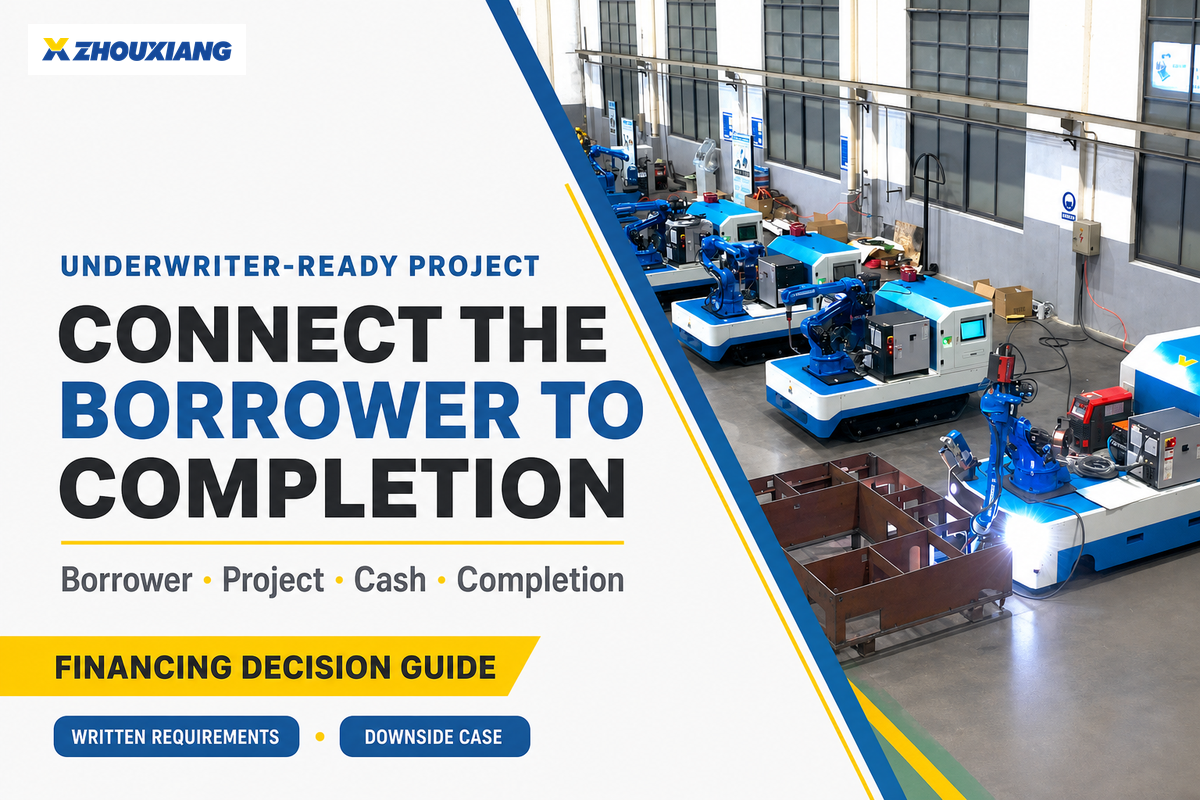 ZHOUXIANG

UNDERWRITER-READY PROJECT

CONNECT THE BORROWER TO COMPLETION

Borrower • Project • Cash • Completion

FINANCING DECISION GUIDE

WRITTEN REQUIREMENTS • DOWNSIDE CASE